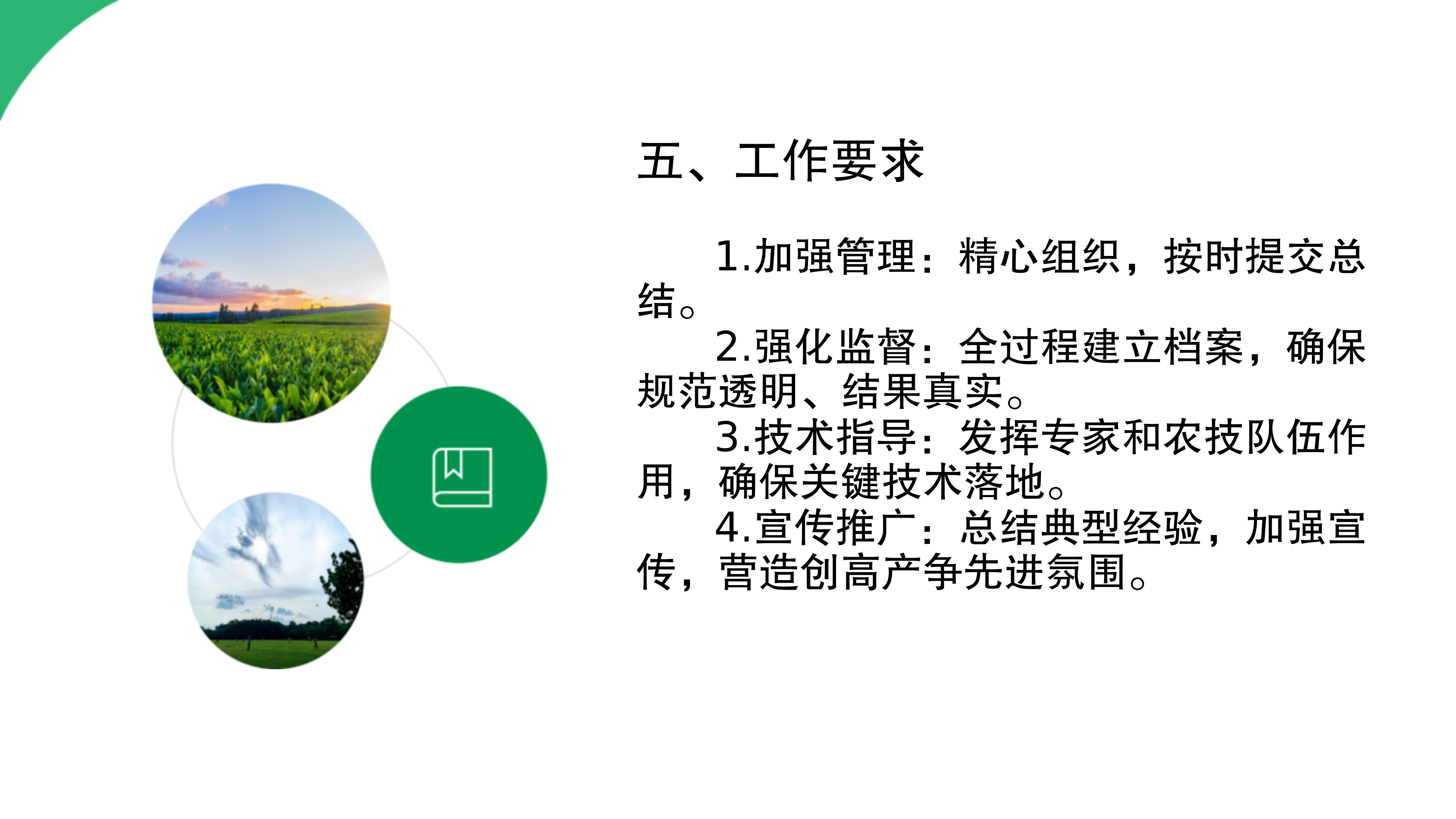 五、工作要求

1.加强管理：精心组织，按时提交总结。

2.强化监督：全过程建立档案，确保规范透明、结果真实。

3.技术指导：发挥专家和农技队伍作用，确保关键技术落地。

4.宣传推广：总结典型经验，加强宣传，营造创高产争先进氛围。